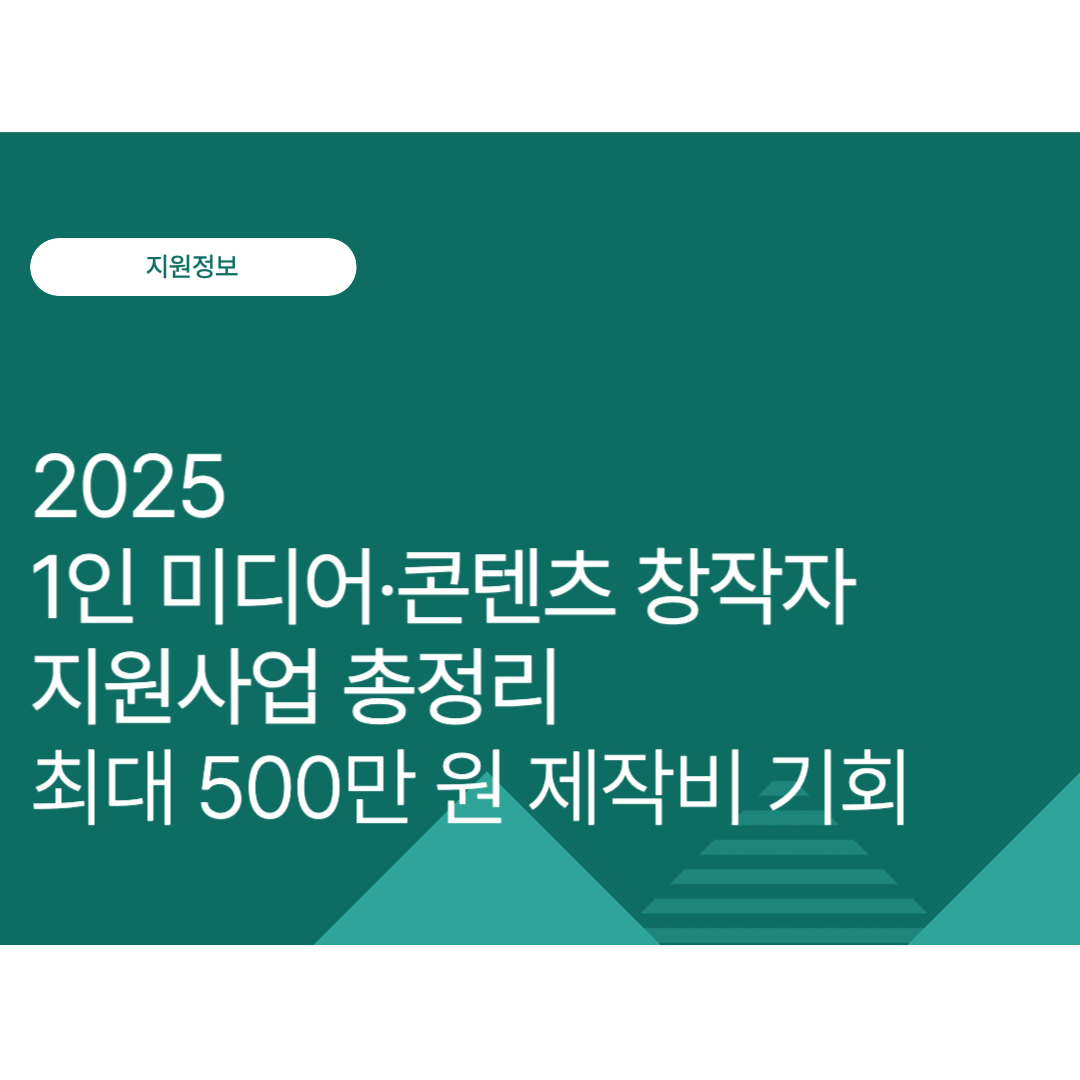 지원정보

2025
1인 미디어·콘텐츠 창작자
지원사업 총정리
최대 500만 원 제작비 기회